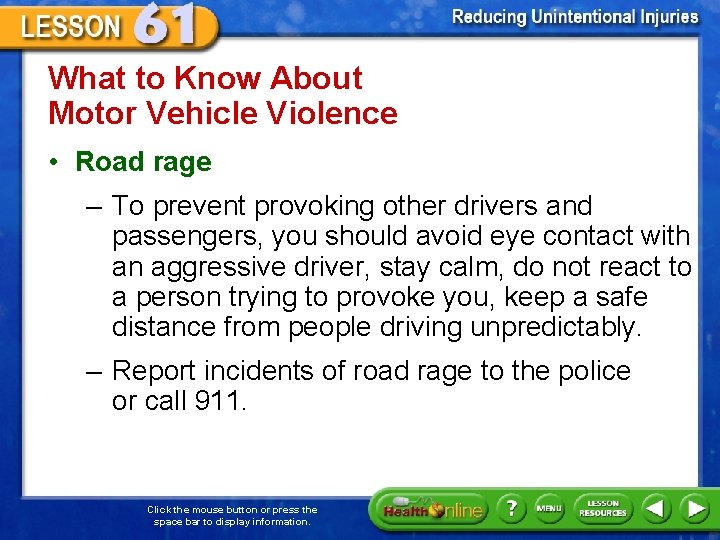 LESSON 61

Reducing Unintentional Injuries

What to Know About Motor Vehicle Violence

• Road rage

– To prevent provoking other drivers and passengers, you should avoid eye contact with an aggressive driver, stay calm, do not react to a person trying to provoke you, keep a safe distance from people driving unpredictably.

– Report incidents of road rage to the police or call 911.

Click the mouse button or press the space bar to display information.

Health Online

?

MENU

LESSON RESOURCES